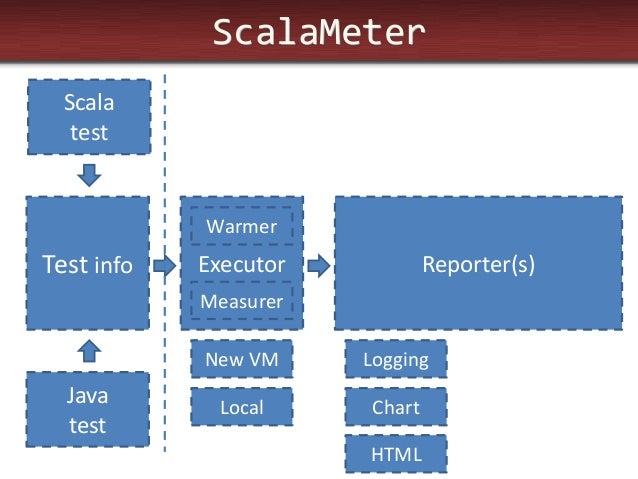 ScalaMeter

Scala test

Test info

Java test

Warmer

Executor

Measurer

New VM

Local

Reporter(s)

Logging

Chart

HTML